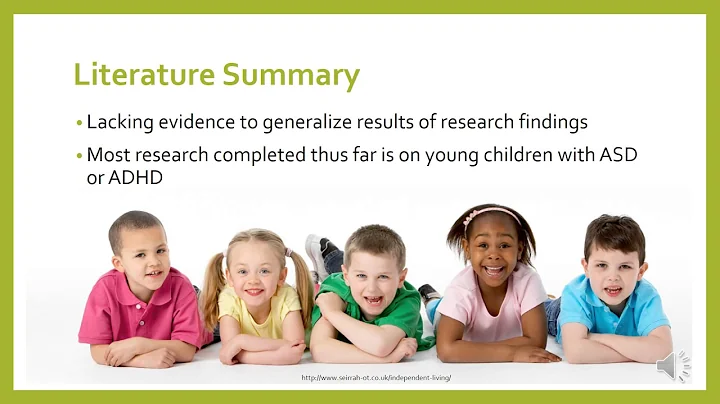 Literature Summary

• Lacking evidence to generalize results of research findings

• Most research completed thus far is on young children with ASD or ADHD

http://www.seirrah-ot.co.uk/independent-living/